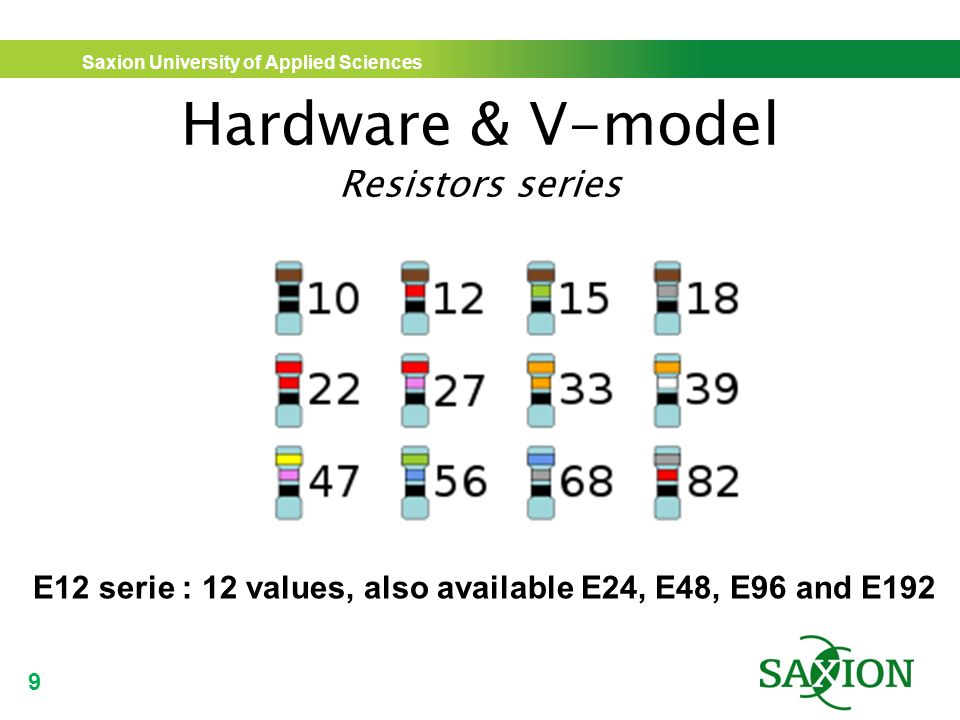 Saxion University of Applied Sciences

Hardware & V-model

Resistors series

10 12 15 18

22 27 33 39

47 56 68 82

E12 serie : 12 values, also available E24, E48, E96 and E192

9

SAXION